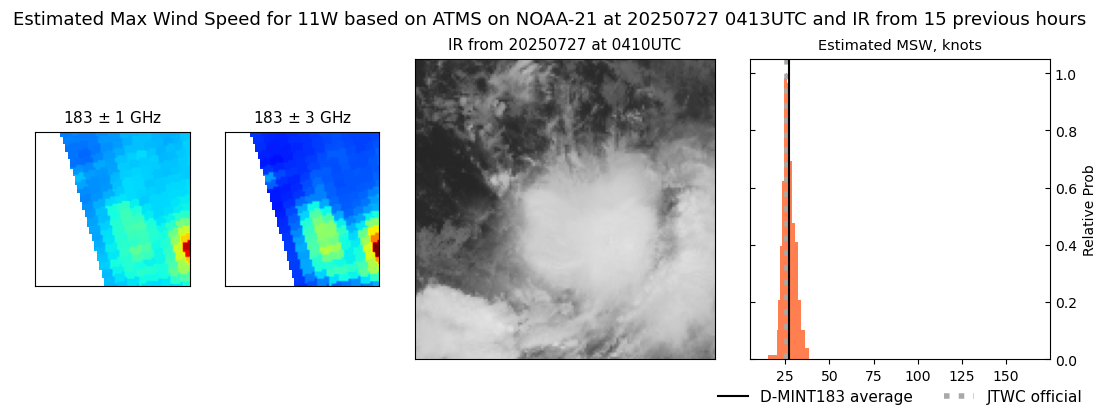 Estimated Max Wind Speed for 11W based on ATMS on NOAA-21 at 20250727 0413UTC and IR from 15 previous hours

183 ± 1 GHz

183 ± 3 GHz

IR from 20250727 at 0410UTC

Estimated MSW, knots

1.0
0.8
0.6
0.4
0.2
0.0

Relative Prob

25 50 75 100 125 150

D-MINT183 average
JTWC official